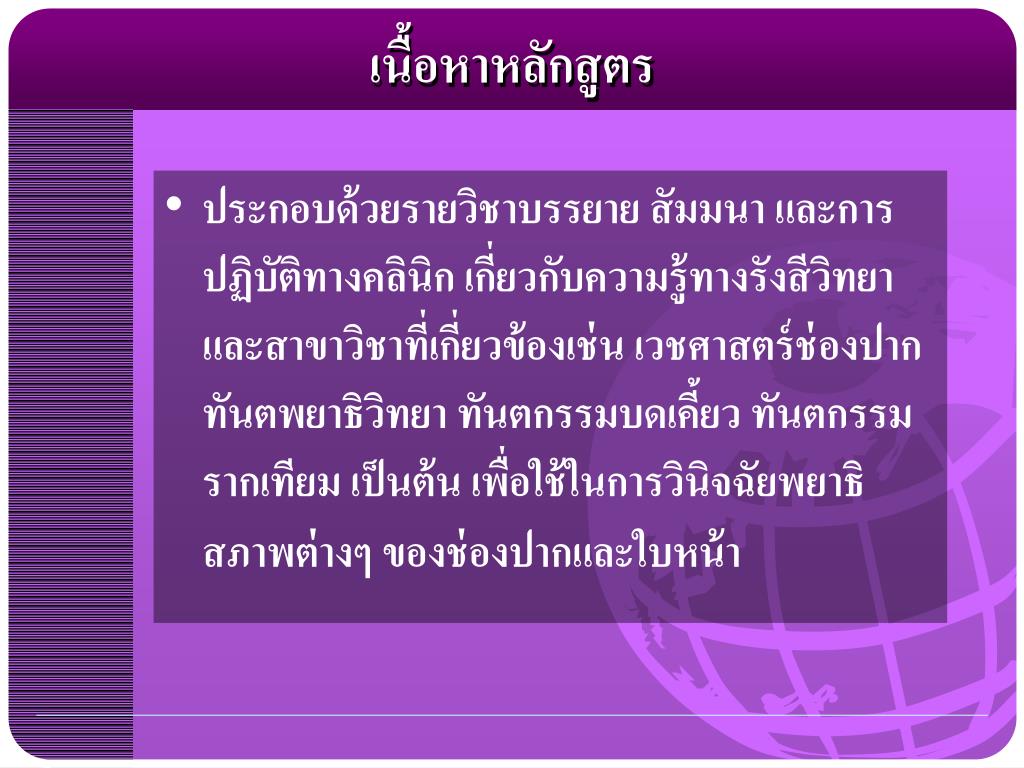 เนื้อหาหลักสูตร

• ประกอบด้วยรายวิชาบรรยาย สัมมนา และการปฏิบัติทางคลินิก เกี่ยวกับความรู้ทางรังสีวิทยา และสาขาวิชาที่เกี่ยวข้องเช่น เวชศาสตร์ช่องปาก ทันตพยาธิวิทยา ทันตกรรมบดเคี้ยว ทันตกรรมรากเทียม เป็นต้น เพื่อใช้ในการวินิจฉัยพยาธิสภาพต่างๆ ของช่องปากและใบหน้า